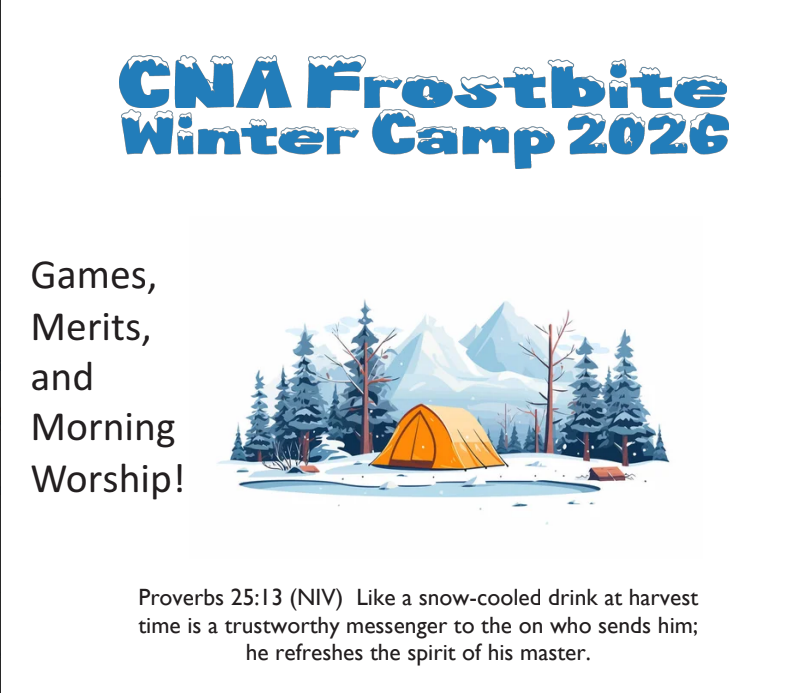 CNA Frostbite Winter Camp 2026

Games, Merits, and Morning Worship!

Proverbs 25:13 (NIV) Like a snow-cooled drink at harvest time is a trustworthy messenger to the on who sends him; he refreshes the spirit of his master.